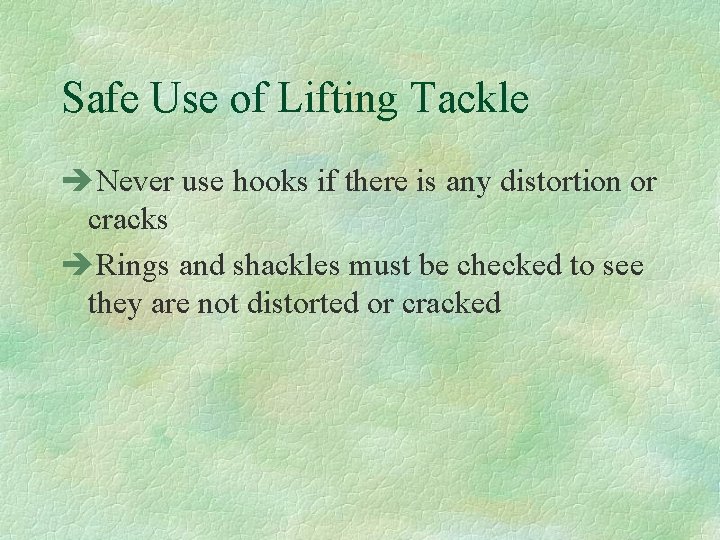 Safe Use of Lifting Tackle

➔Never use hooks if there is any distortion or cracks

➔Rings and shackles must be checked to see they are not distorted or cracked